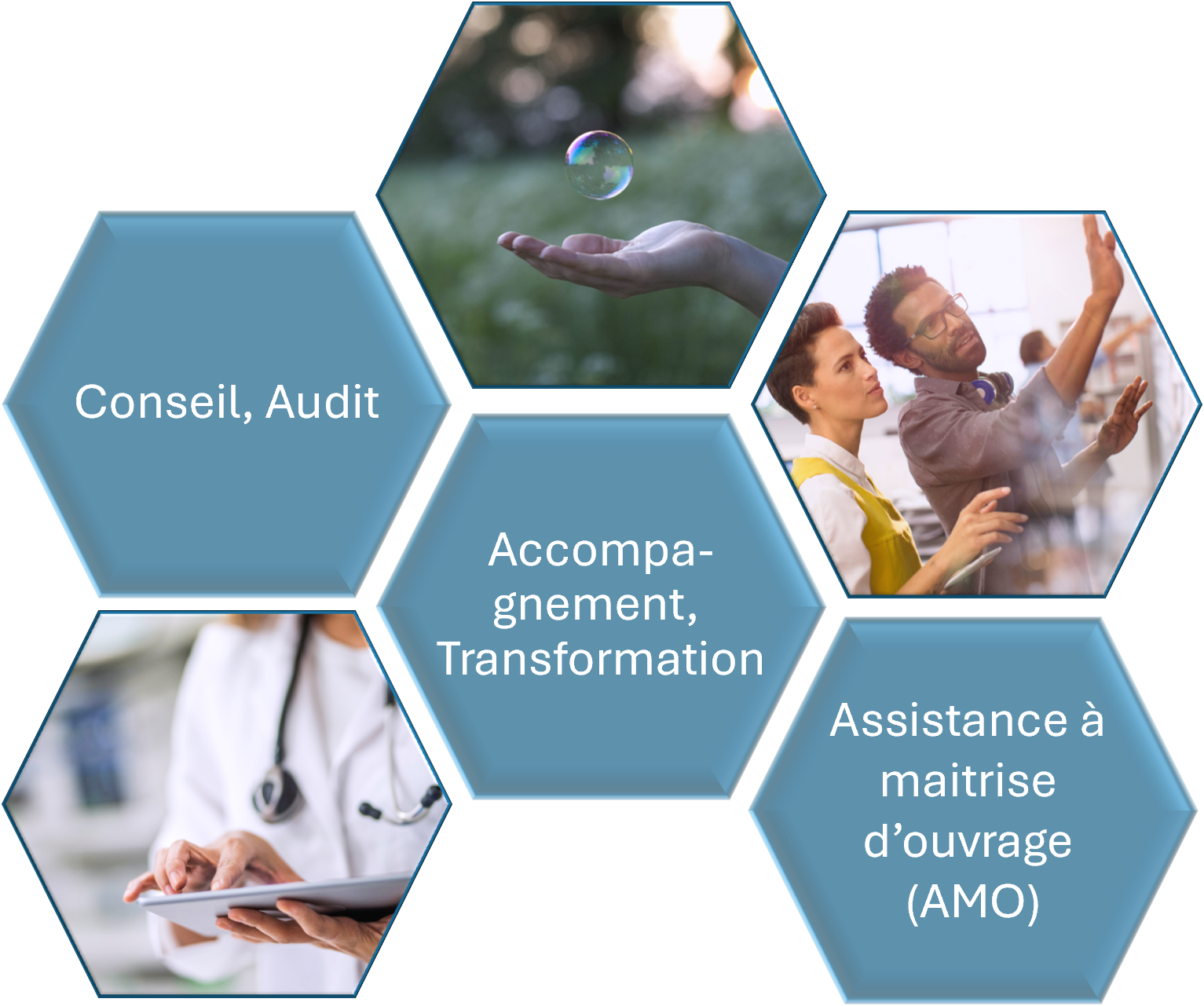 Conseil, Audit

Accompagnement, Transformation

Assistance à maitrise d’ouvrage (AMO)